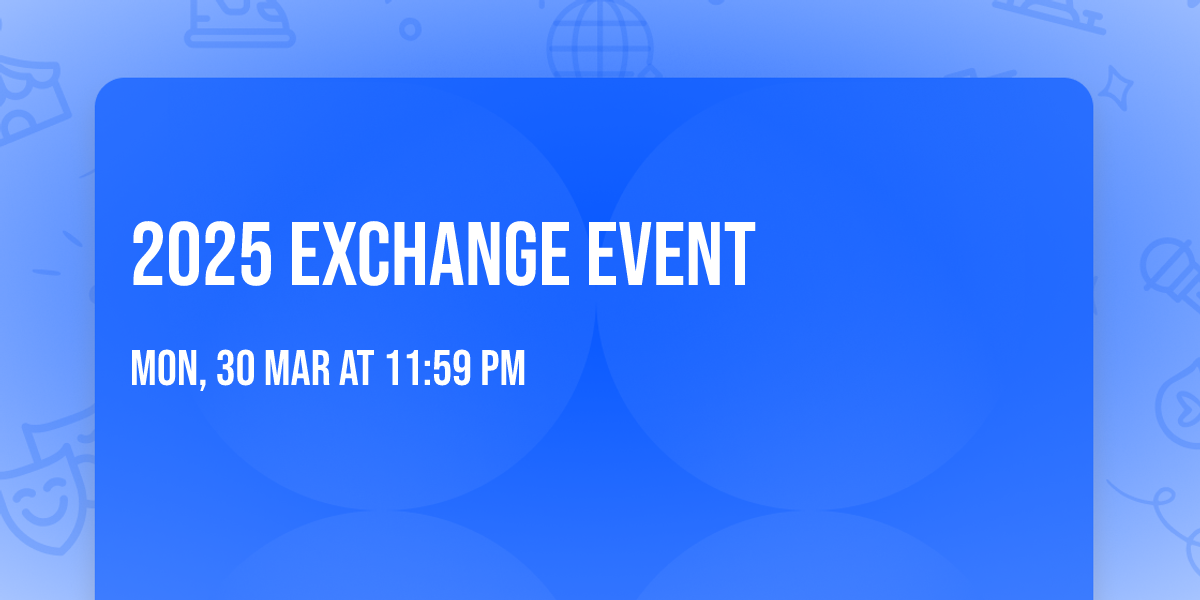 2025 EXCHANGE EVENT

MON, 30 MAR AT 11:59 PM